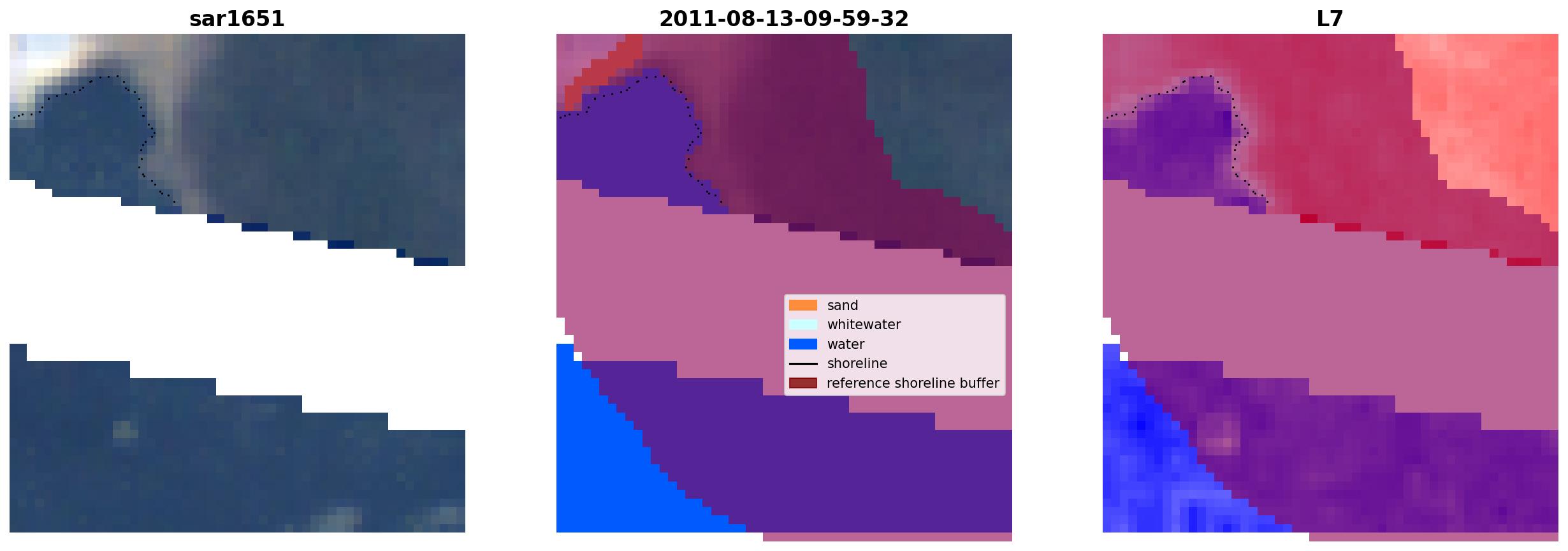 sar1651

2011-08-13-09-59-32

L7

sand
whitewater
water
shoreline
reference shoreline buffer